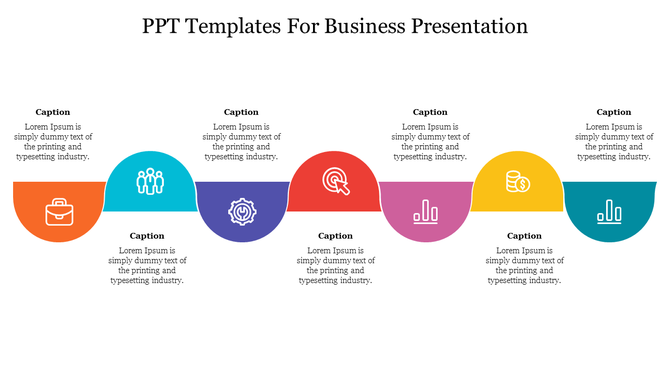 PPT Templates For Business Presentation

Caption
Lorem Ipsum is simply dummy text of the printing and typesetting industry.

Caption
Lorem Ipsum is simply dummy text of the printing and typesetting industry.

Caption
Lorem Ipsum is simply dummy text of the printing and typesetting industry.

Caption
Lorem Ipsum is simply dummy text of the printing and typesetting industry.

Caption
Lorem Ipsum is simply dummy text of the printing and typesetting industry.

Caption
Lorem Ipsum is simply dummy text of the printing and typesetting industry.

Caption
Lorem Ipsum is simply dummy text of the printing and typesetting industry.